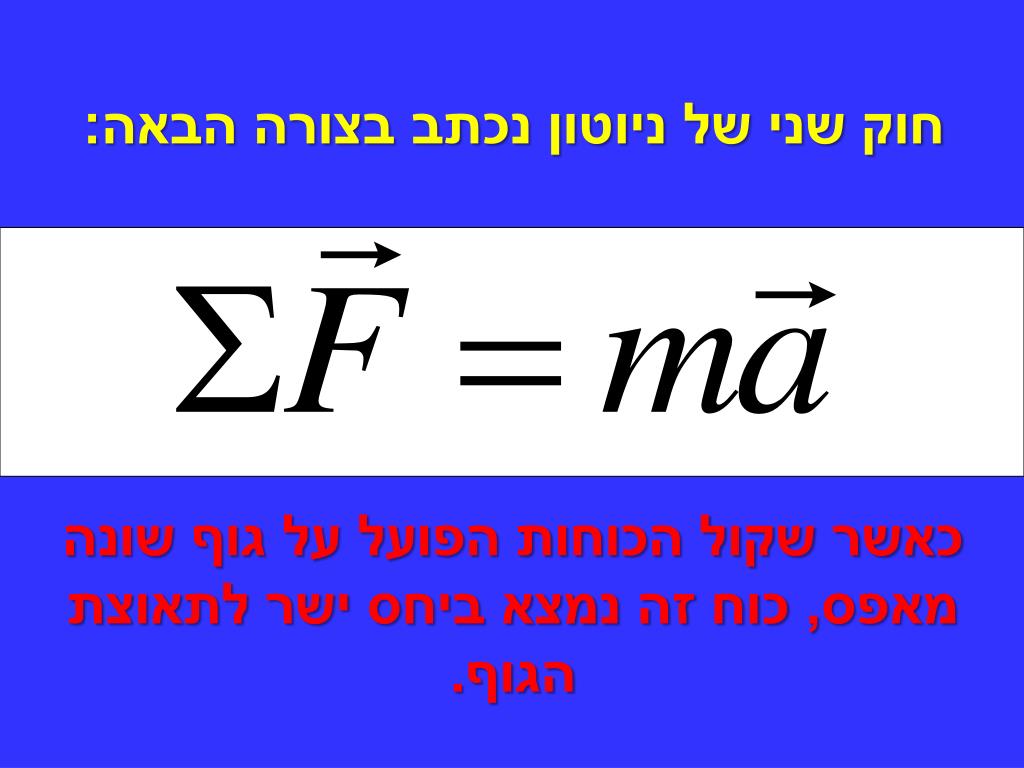 חוק שני של ניוטון נכתב בצורה הבאה:

$\Sigma\vec{F} = m\vec{a}$

כאשר שקול הכוחות הפועל על גוף שונה מאפס, כוח זה נמצא ביחס ישר לתאוצת הגוף.